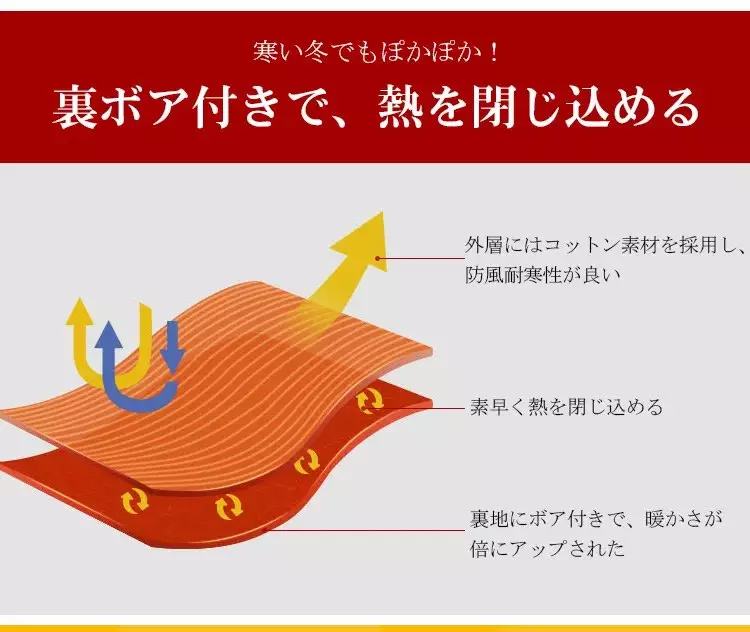 寒い冬でもぽかぽか！
裏ボア付きで、熱を閉じ込める

外層にはコットン素材を採用し、防風耐寒性が良い

素早く熱を閉じ込める

裏地にボア付きで、暖かさが倍にアップされた